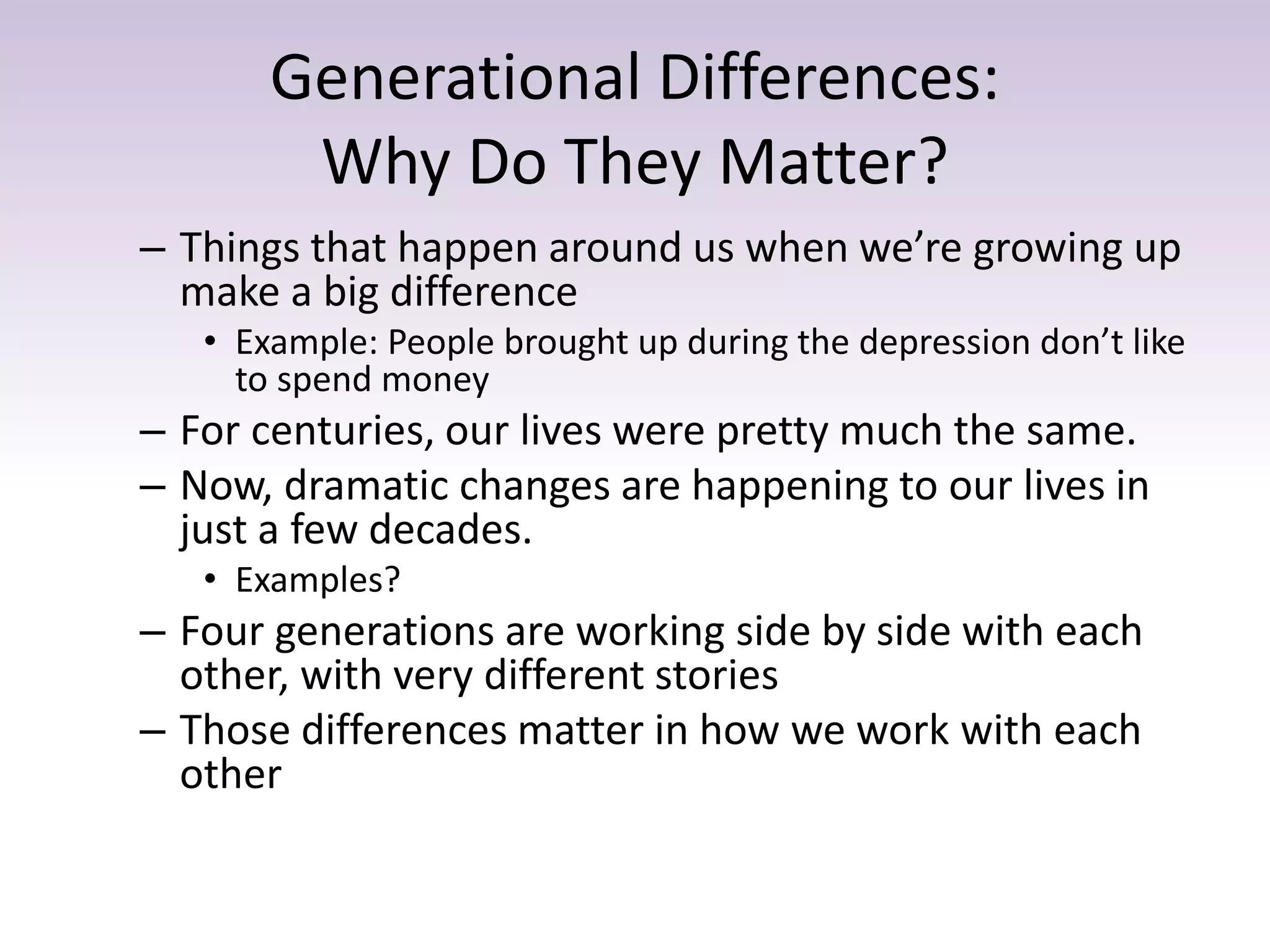 Generational Differences:
Why Do They Matter?

– Things that happen around us when we’re growing up make a big difference
  • Example: People brought up during the depression don’t like to spend money
– For centuries, our lives were pretty much the same.
– Now, dramatic changes are happening to our lives in just a few decades.
  • Examples?
– Four generations are working side by side with each other, with very different stories
– Those differences matter in how we work with each other